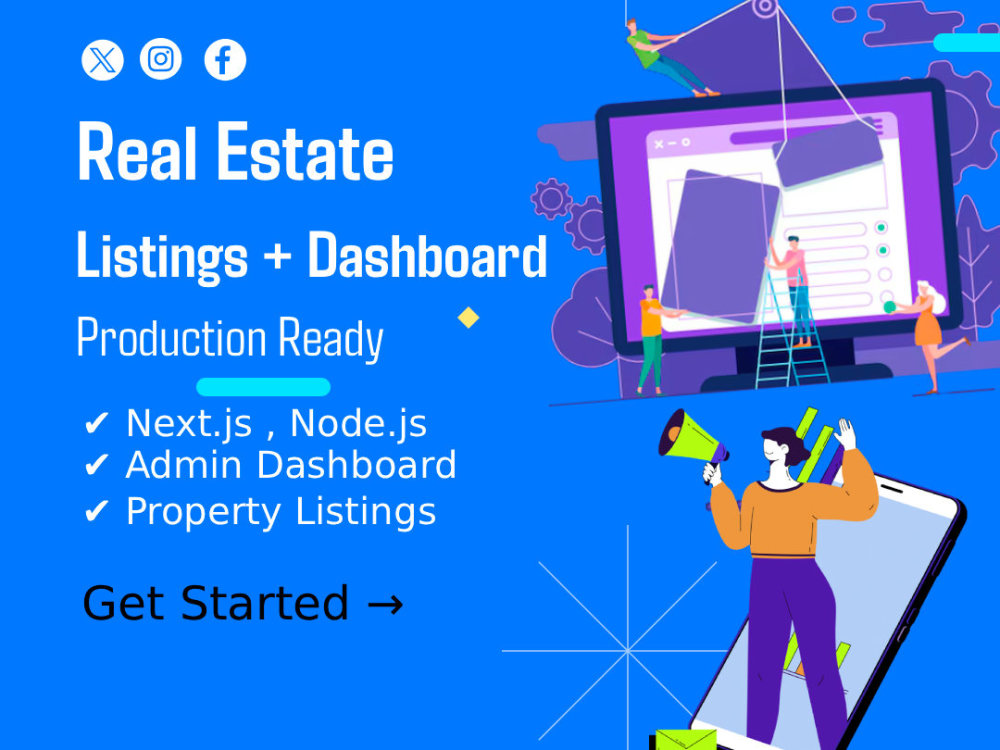 Real Estate

Listings + Dashboard

Production Ready

✔ Next.js , Node.js
✔ Admin Dashboard
✔ Property Listings

Get Started →